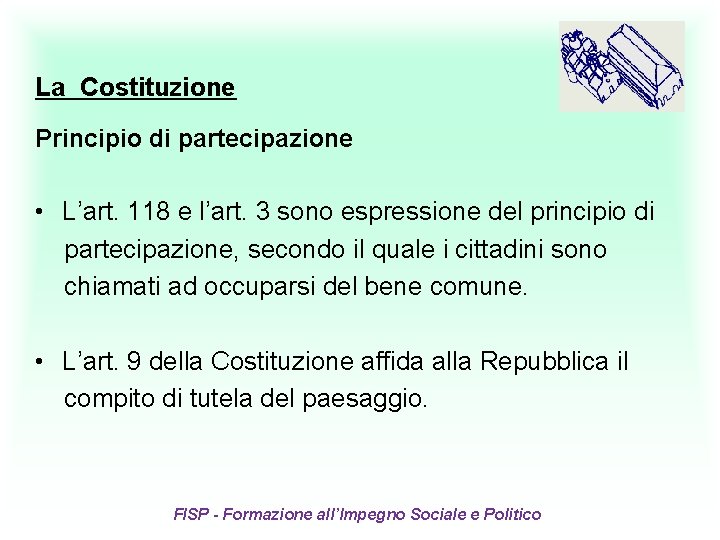 La  Costituzione

Principio di partecipazione

• L’art. 118 e l’art. 3 sono espressione del principio di partecipazione, secondo il quale i cittadini sono chiamati ad occuparsi del bene comune.

• L’art. 9 della Costituzione affida alla Repubblica il compito di tutela del paesaggio.

FISP - Formazione all’Impegno Sociale e Politico